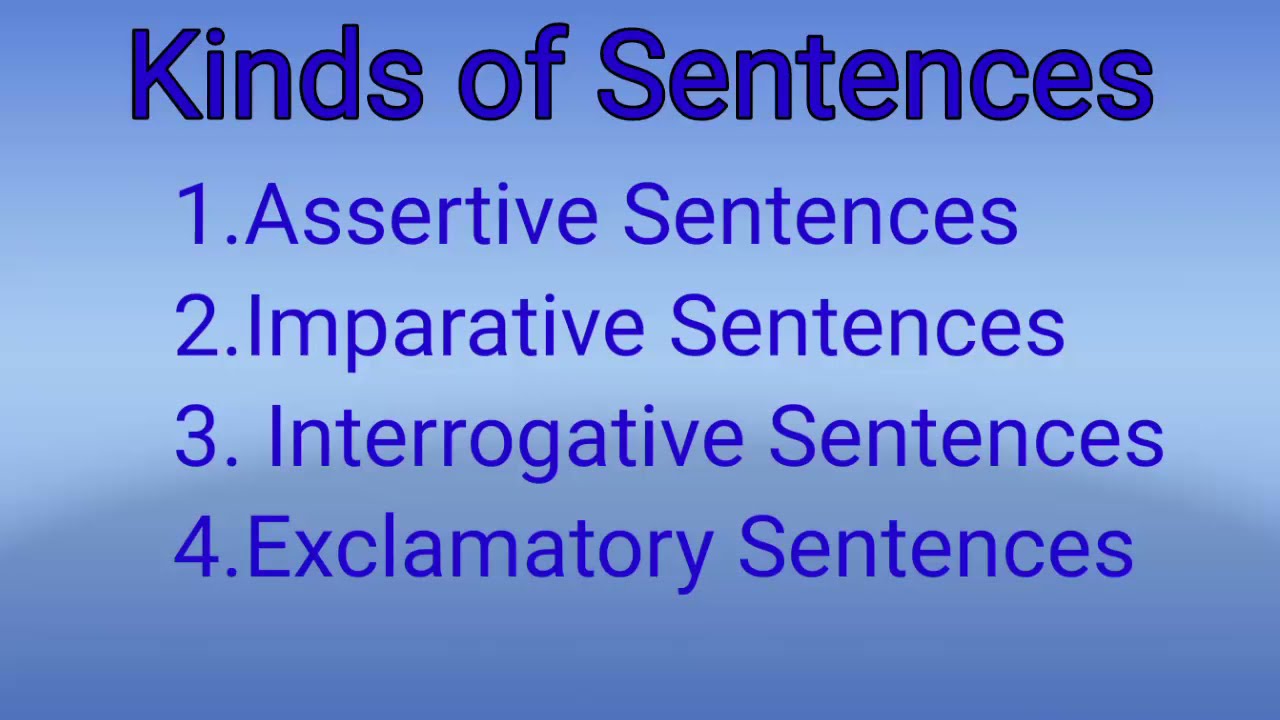 Kinds of Sentences

1.Assertive Sentences
2.Imparative Sentences
3. Interrogative Sentences
4.Exclamatory Sentences